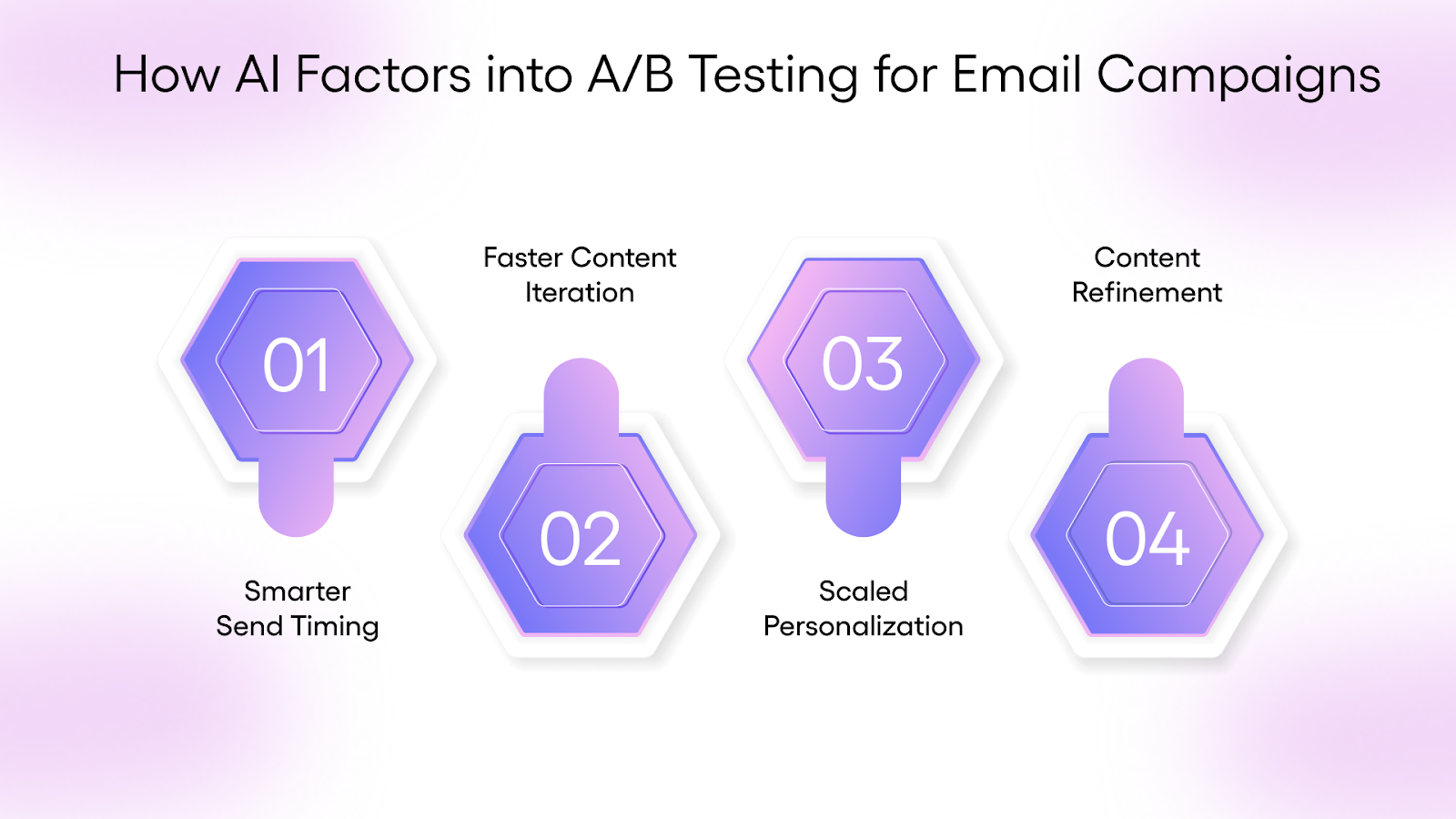 How AI Factors into A/B Testing for Email Campaigns

01

Smarter Send Timing

Faster Content Iteration

02

03

Scaled Personalization

Content Refinement

04